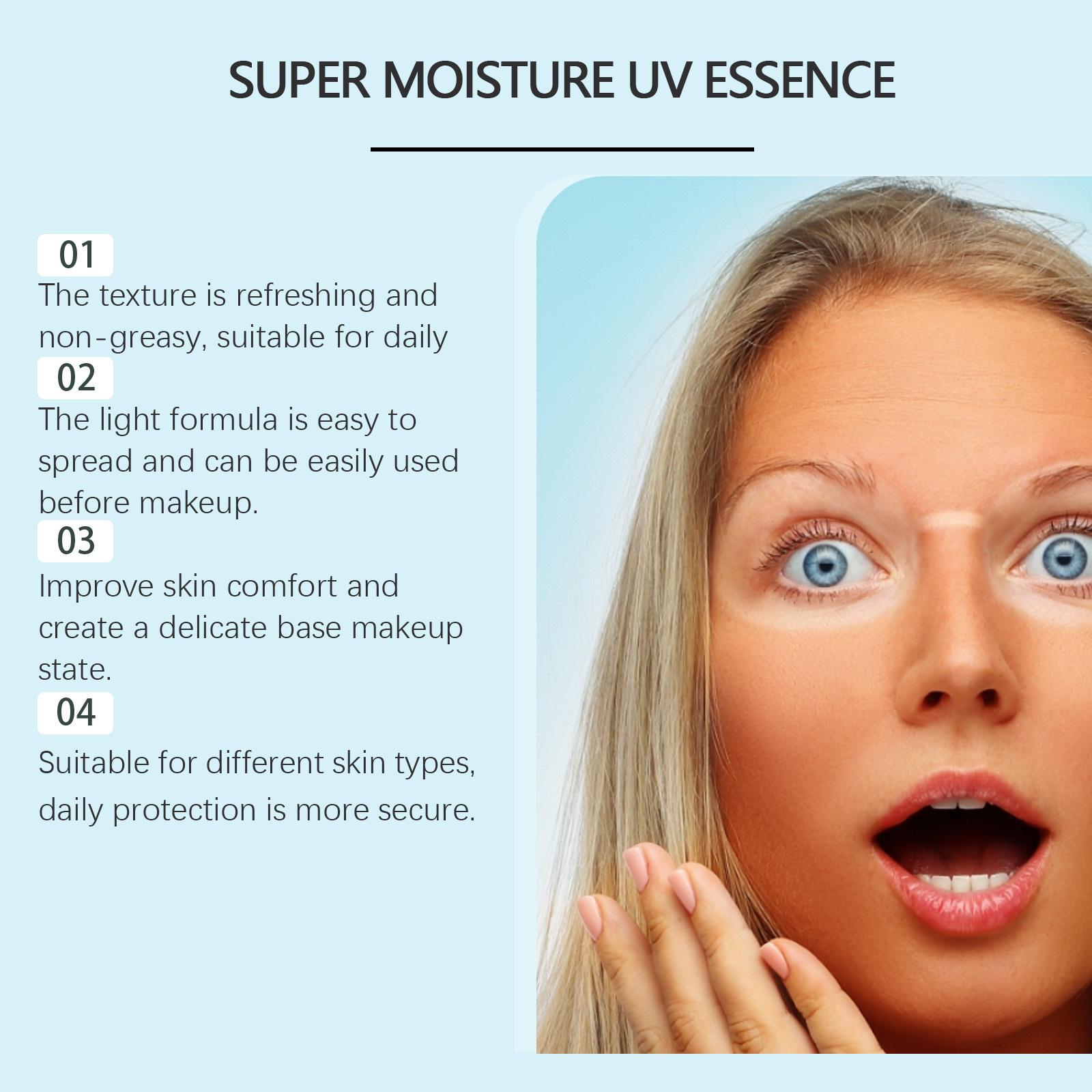 SUPER MOISTURE UV ESSENCE

01
The texture is refreshing and non-greasy, suitable for daily

02
The light formula is easy to spread and can be easily used before makeup.

03
Improve skin comfort and create a delicate base makeup state.

04
Suitable for different skin types, daily protection is more secure.